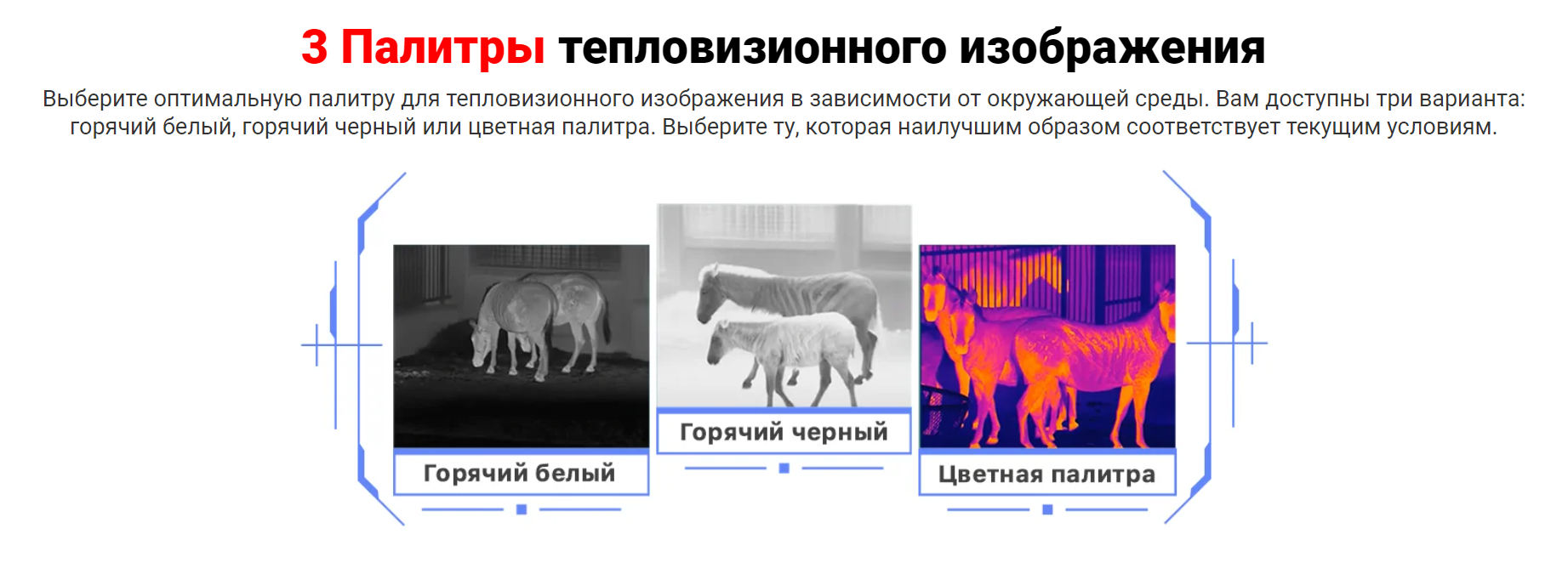 3 Палитры тепловизионного изображения

Выберите оптимальную палитру для тепловизионного изображения в зависимости от окружающей среды. Вам доступны три варианта: горячий белый, горячий черный или цветная палитра. Выберите ту, которая наилучшим образом соответствует текущим условиям.

Горячий белый

Горячий черный

Цветная палитра